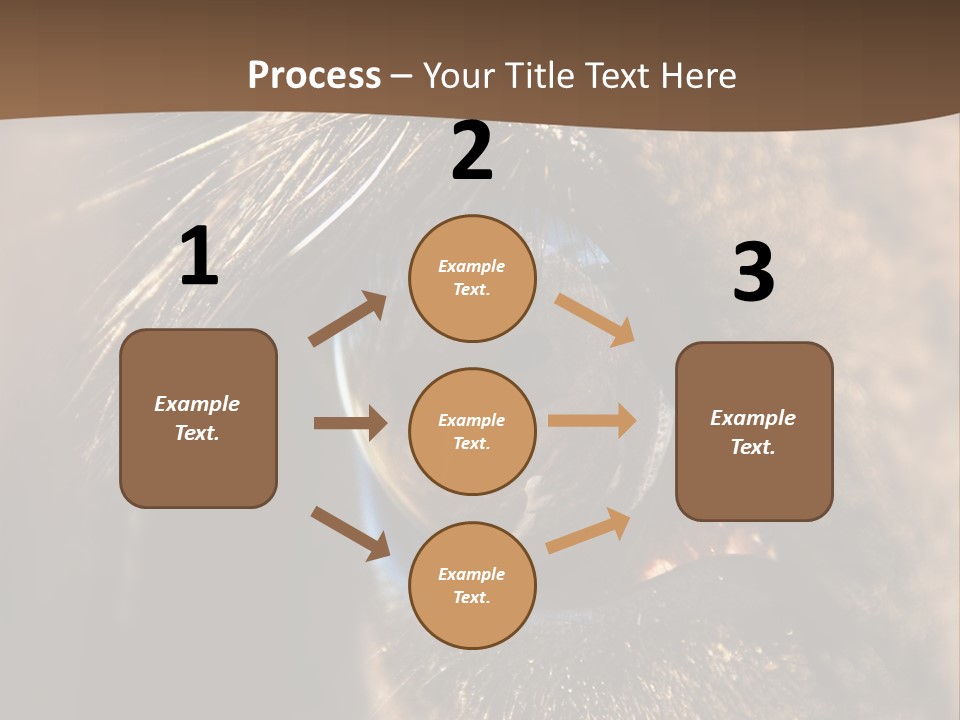 Process – Your Title Text Here

1

Example Text.

2

Example Text.

Example Text.

Example Text.

3

Example Text.